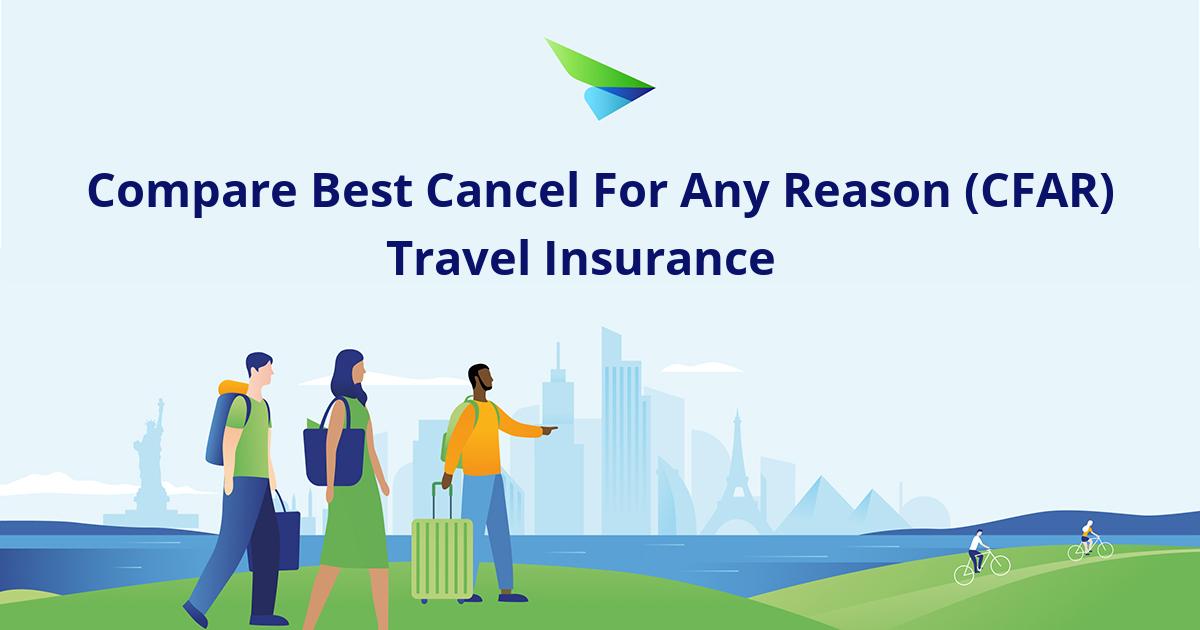 Compare Best Cancel For Any Reason (CFAR) Travel Insurance